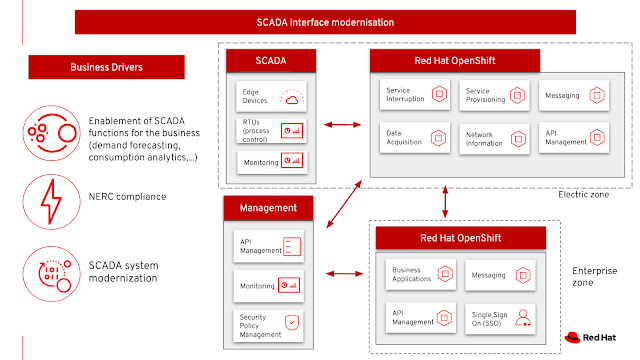 SCADA interface modernisation

Business Drivers

Enablement of SCADA functions for the business (demand forecasting, consumption analytics,...)

NERC compliance

SCADA system modernization

SCADA

Edge Devices

RTUs (process control)

Monitoring

Red Hat OpenShift

Service Interruption

Service Provisioning

Messaging

Data Acquisition

Network Information

API Management

Electric zone

Management

API Management

Monitoring

Security Policy Management

Red Hat OpenShift

Business Applications

Messaging

API Management

Single Sign On (SSO)

Enterprise zone

Red Hat